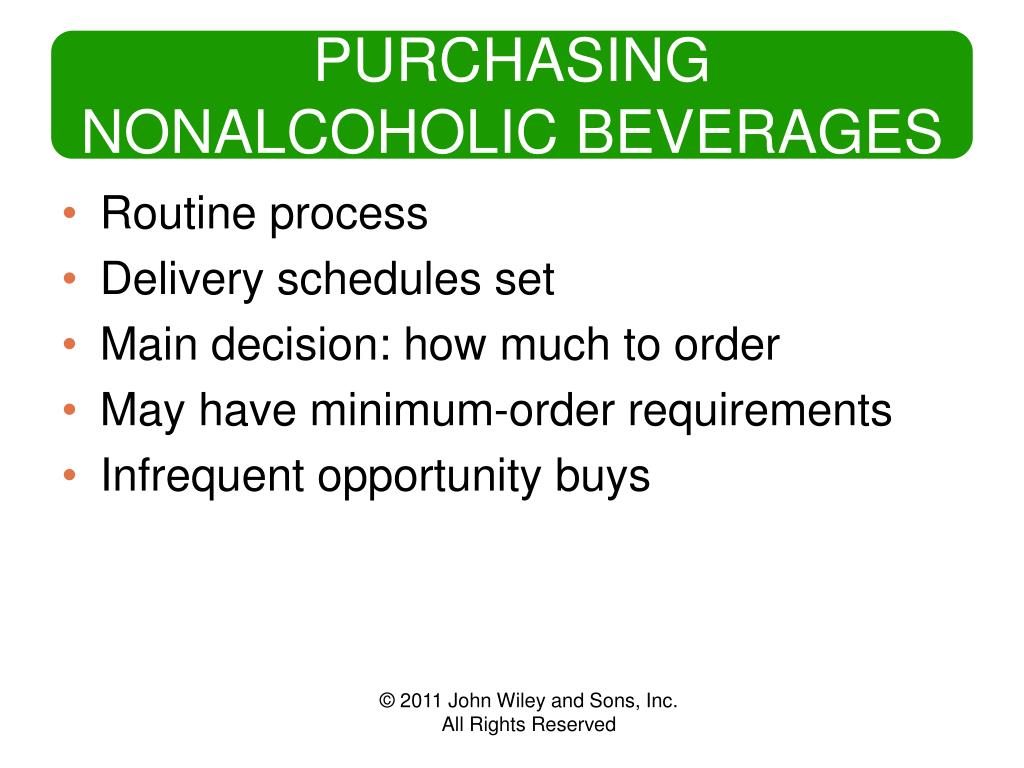 PURCHASING NONALCOHOLIC BEVERAGES

• Routine process
• Delivery schedules set
• Main decision: how much to order
• May have minimum-order requirements
• Infrequent opportunity buys

© 2011 John Wiley and Sons, Inc.
All Rights Reserved